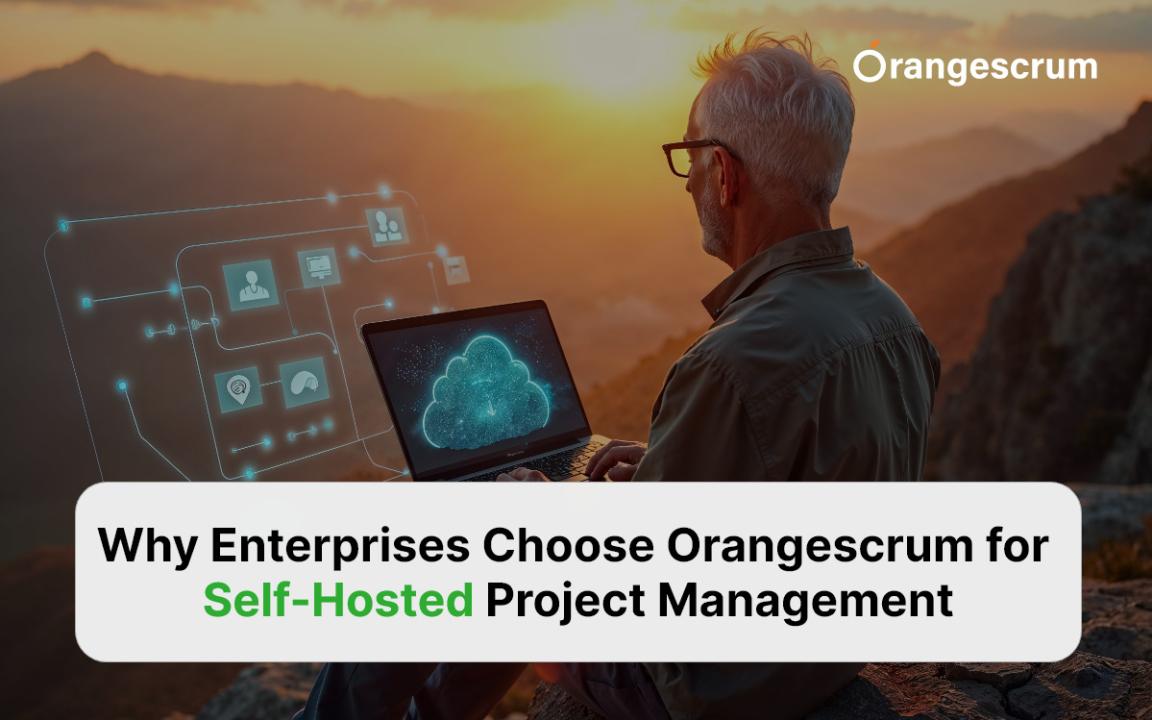 Orangescrum

Why Enterprises Choose Orangescrum for Self-Hosted Project Management